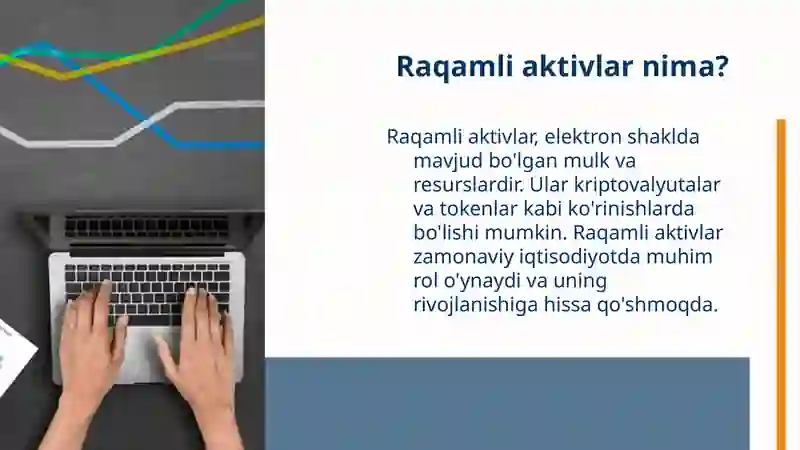 Raqamli aktivlar nima?

Raqamli aktivlar, elektron shaklda mavjud bo'lgan mulk va resurslardir. Ular kriptovalyutalar va tokenlar kabi ko'rinishlarda bo'lishi mumkin. Raqamli aktivlar zamonaviy iqtisodiyotda muhim rol o'ynaydi va uning rivojlanishiga hissa qo'shmoqda.